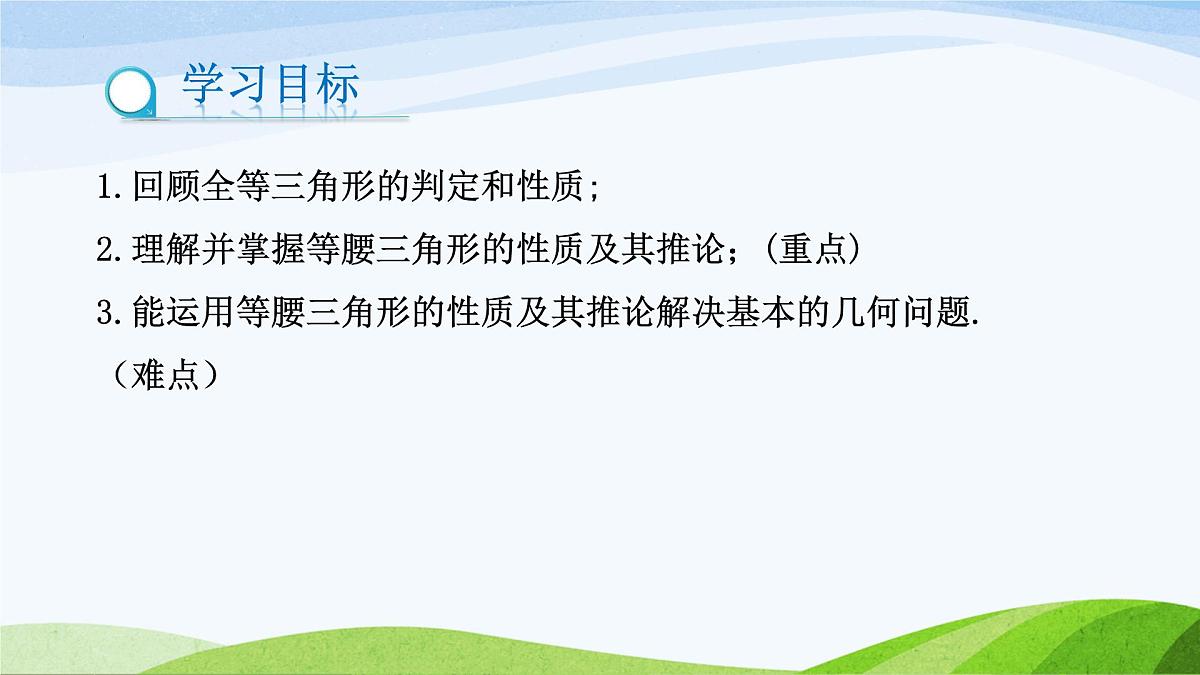 学习目标

1.回顾全等三角形的判定和性质;

2.理解并掌握等腰三角形的性质及其推论;(重点)

3.能运用等腰三角形的性质及其推论解决基本的几何问题.（难点）